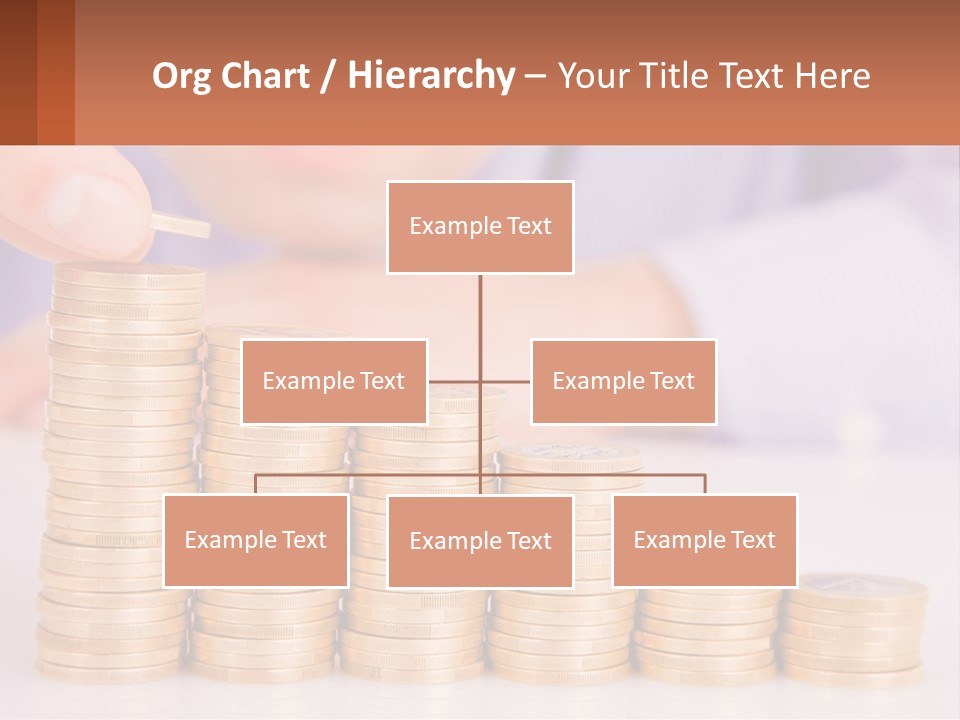 Org Chart / Hierarchy – Your Title Text Here

Example Text

Example Text

Example Text

Example Text

Example Text

Example Text